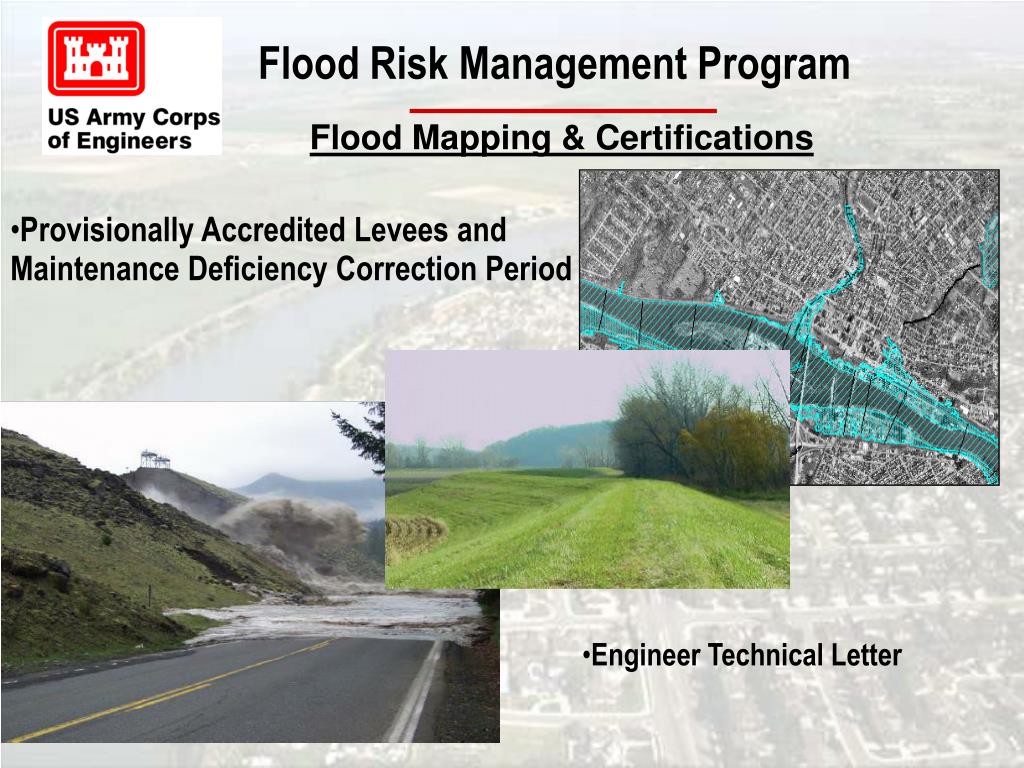 US Army Corps of Engineers

Flood Risk Management Program

Flood Mapping & Certifications

•Provisionally Accredited Levees and Maintenance Deficiency Correction Period

•Engineer Technical Letter